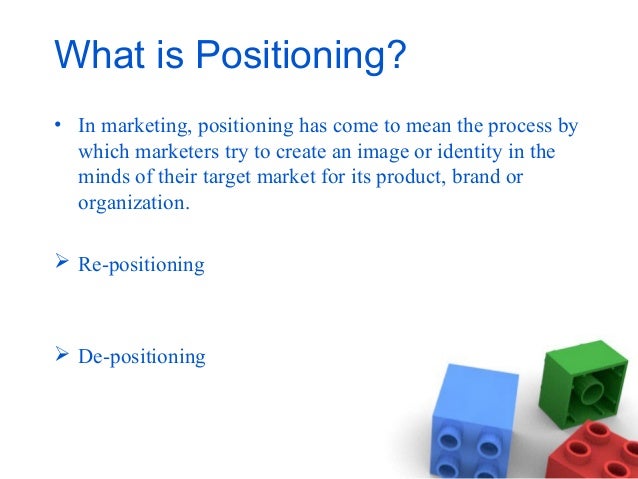 What is Positioning?

• In marketing, positioning has come to mean the process by which marketers try to create an image or identity in the minds of their target market for its product, brand or organization.

➢ Re-positioning

➢ De-positioning